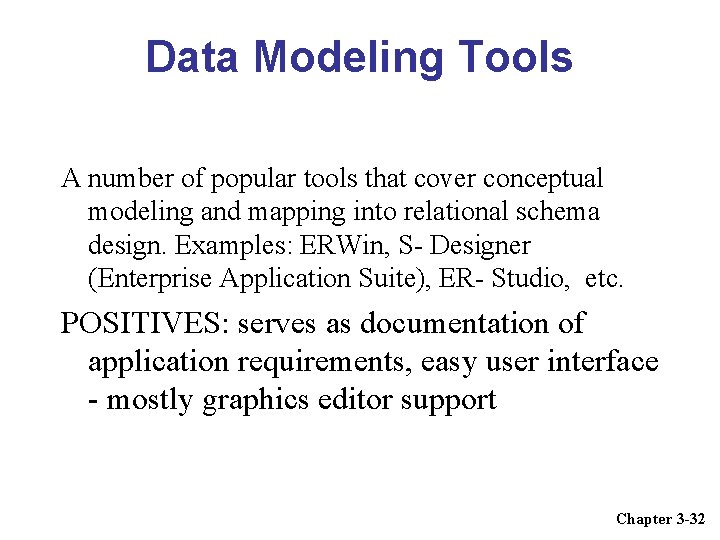 Data Modeling Tools

A number of popular tools that cover conceptual modeling and mapping into relational schema design. Examples: ERWin, S- Designer (Enterprise Application Suite), ER- Studio, etc.

POSITIVES: serves as documentation of application requirements, easy user interface - mostly graphics editor support

Chapter 3-32